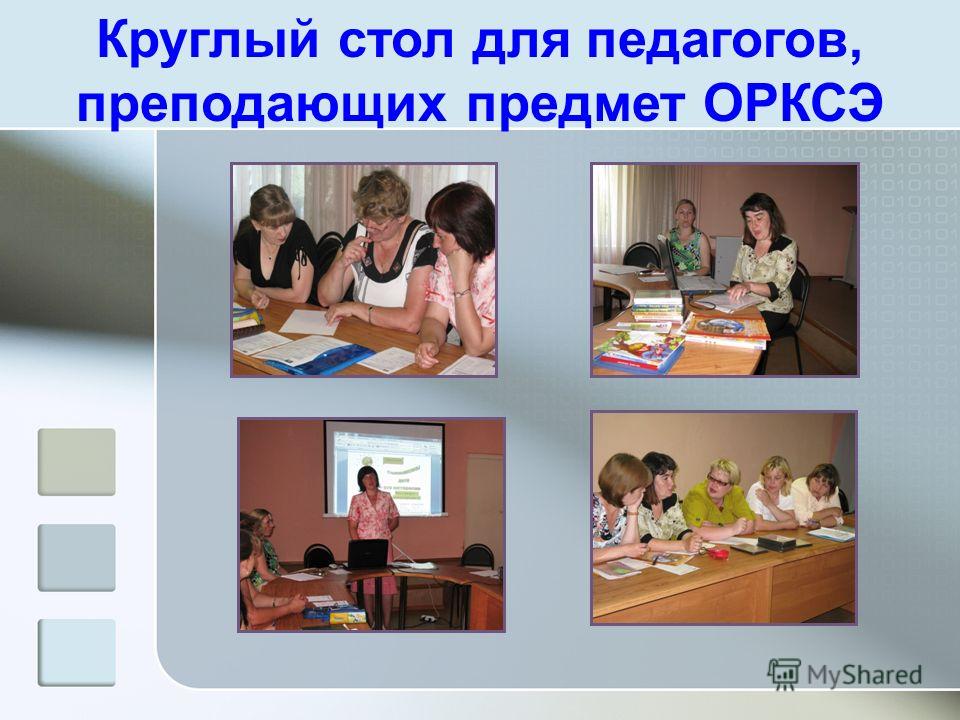 Круглый стол для педагогов, преподающих предмет ОРКСЭ

MyShared